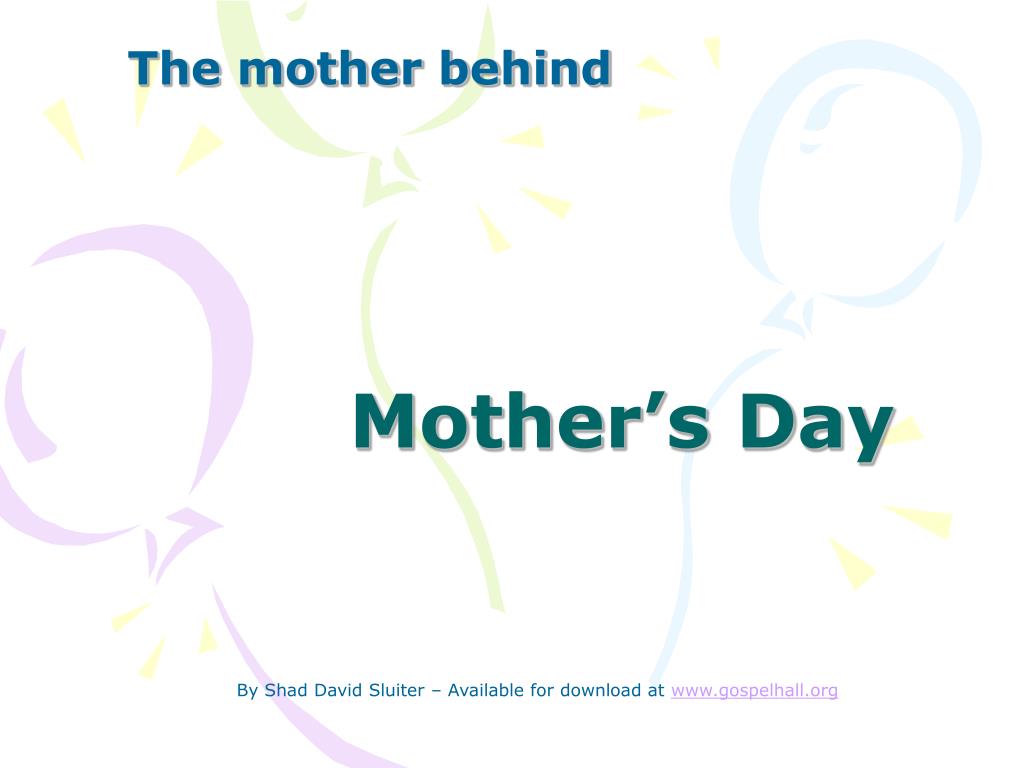 The mother behind

Mother’s Day

By Shad David Sluiter – Available for download at www.gospelhall.org